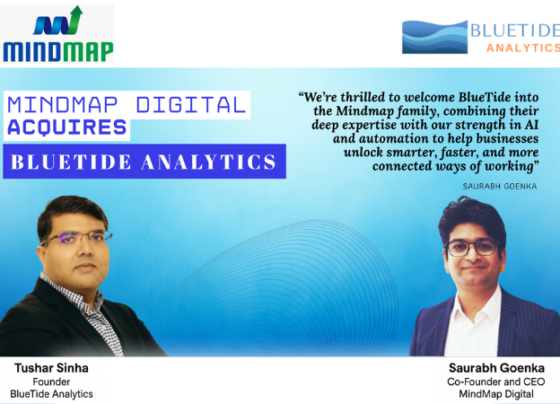 MINDMAP

BLUETIDE ANALYTICS

MINDMAP DIGITAL ACQUIRES

BLUETIDE ANALYTICS

"We're thrilled to welcome BlueTide into the Mindmap family, combining their deep expertise with our strength in AI and automation to help businesses unlock smarter, faster, and more connected ways of working"

SAURABH GOENKA

Tushar Sinha
Founder
BlueTide Analytics

Saurabh Goenka
Co-Founder and CEO
MindMap Digital